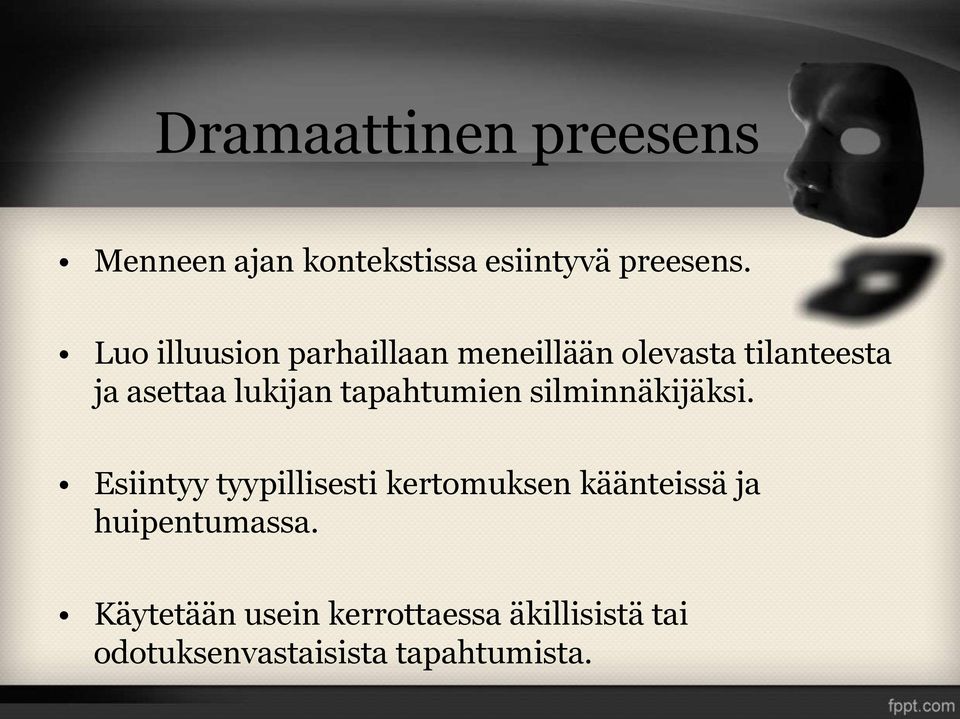 Dramaattinen preesens

• Menneen ajan kontekstissa esiintyvä preesens.

• Luo illuusion parhaillaan meneillään olevasta tilanteesta ja asettaa lukijan tapahtumien silminnäkijäksi.

• Esiintyy tyypillisesti kertomuksen käänteissä ja huipentumassa.

• Käytetään usein kerrottaessa äkillisistä tai odotuksenvastaisista tapahtumista.

fppt.com